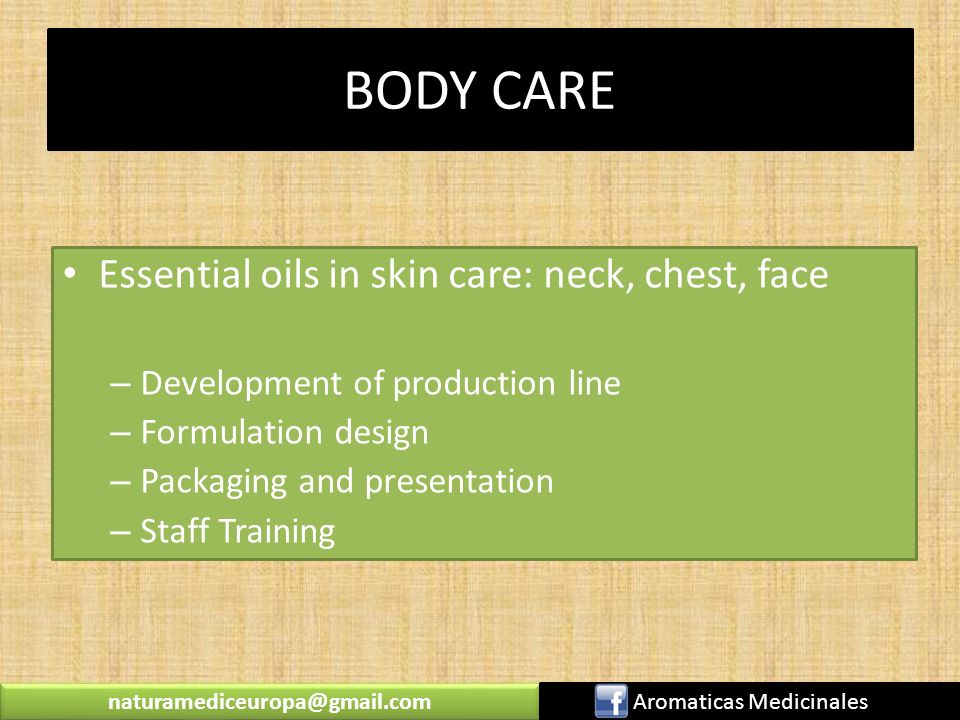 BODY CARE

• Essential oils in skin care: neck, chest, face

– Development of production line
– Formulation design
– Packaging and presentation
– Staff Training

naturamediceuropa@gmail.com

f Aromaticas Medicinales